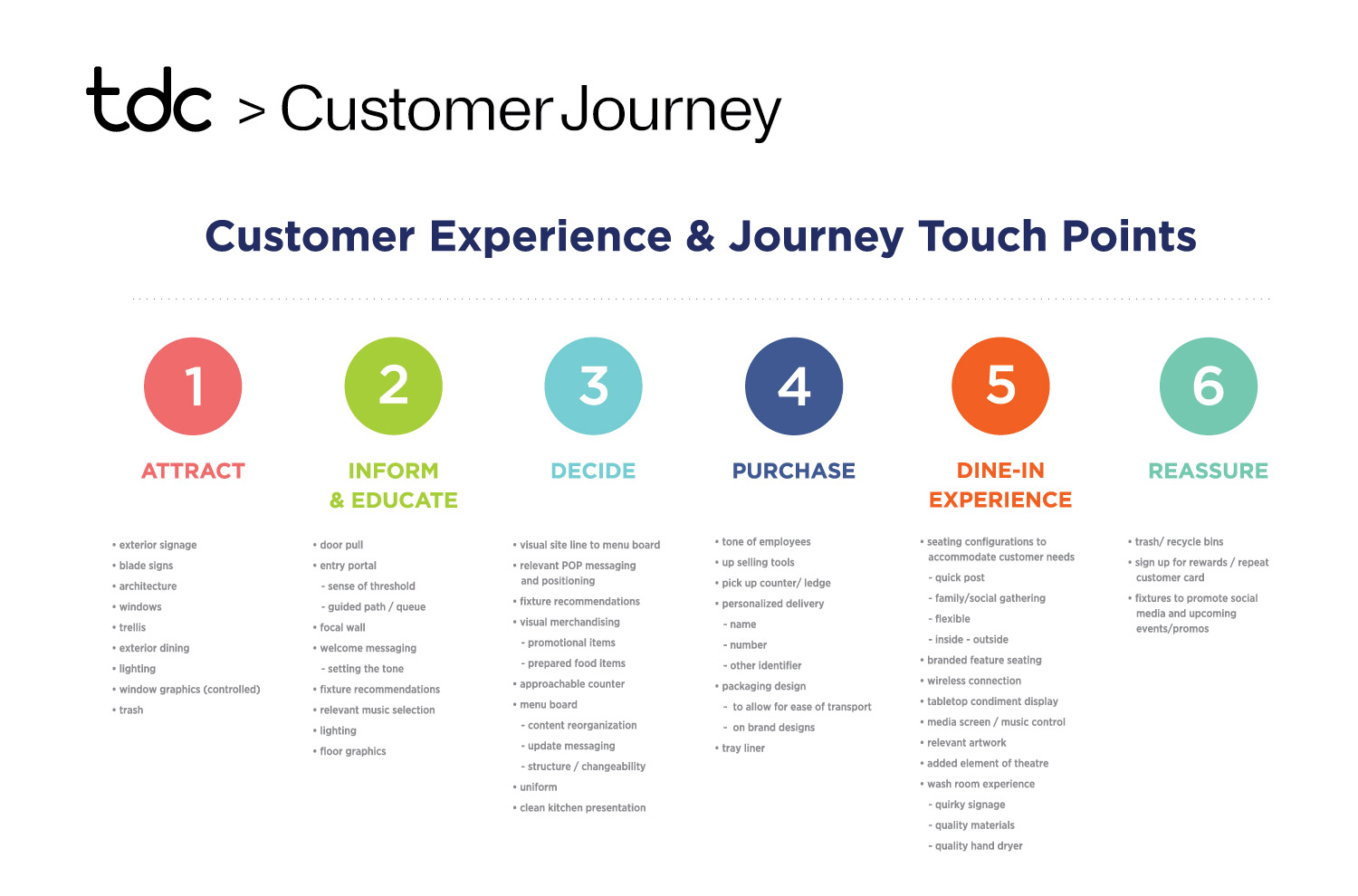 tdc > Customer Journey

Customer Experience & Journey Touch Points

1

ATTRACT

• exterior signage
• blade signs
• architecture
• windows
• trellis
• exterior dining
• lighting
• window graphics (controlled)
• trash

2

INFORM & EDUCATE

• door pull
• entry portal
- sense of threshold
- guided path / queue
• focal wall
• welcome messaging
- setting the tone
• fixture recommendations
• relevant music selection
• lighting
• floor graphics

3

DECIDE

• visual site line to menu board
• relevant POP messaging and positioning
• fixture recommendations
• visual merchandising
- promotional items
- prepared food items
• approachable counter
• menu board
- content reorganization
- update messaging
- structure / changeability
• uniform
• clean kitchen presentation

4

PURCHASE

• tone of employees
• up selling tools
• pick up counter/ ledge
• personalized delivery
- name
- number
- other identifier
• packaging design
- to allow for ease of transport
- on brand designs
• tray liner

5

DINE-IN EXPERIENCE

• seating configurations to accommodate customer needs
- quick post
- family/social gathering
- flexible
- inside - outside
• branded feature seating
• wireless connection
• tabletop condiment display
• media screen / music control
• relevant artwork
• added element of theatre
• wash room experience
- quirky signage
- quality materials
- quality hand dryer

6

REASSURE

• trash/ recycle bins
• sign up for rewards / repeat customer card
• fixtures to promote social media and upcoming events/promos